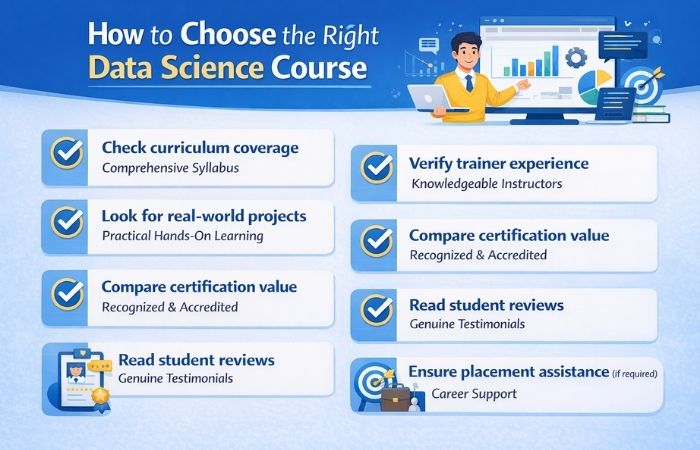 How to Choose the Right Data Science Course

Check curriculum coverage
Comprehensive Syllabus

Look for real-world projects
Practical Hands-On Learning

Compare certification value
Recognized & Accredited

Read student reviews
Genuine Testimonials

Verify trainer experience
Knowledgeable Instructors

Compare certification value
Recognized & Accredited

Read student reviews
Genuine Testimonials

Ensure placement assistance (if required)
Career Support